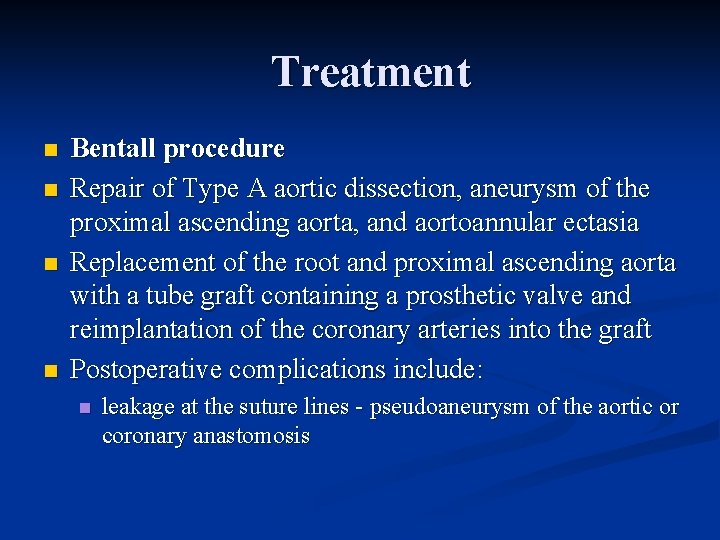 Treatment

- Bentall procedure
- Repair of Type A aortic dissection, aneurysm of the proximal ascending aorta, and aortoannular ectasia
- Replacement of the root and proximal ascending aorta with a tube graft containing a prosthetic valve and reimplantation of the coronary arteries into the graft
- Postoperative complications include:
  - leakage at the suture lines - pseudoaneurysm of the aortic or coronary anastomosis